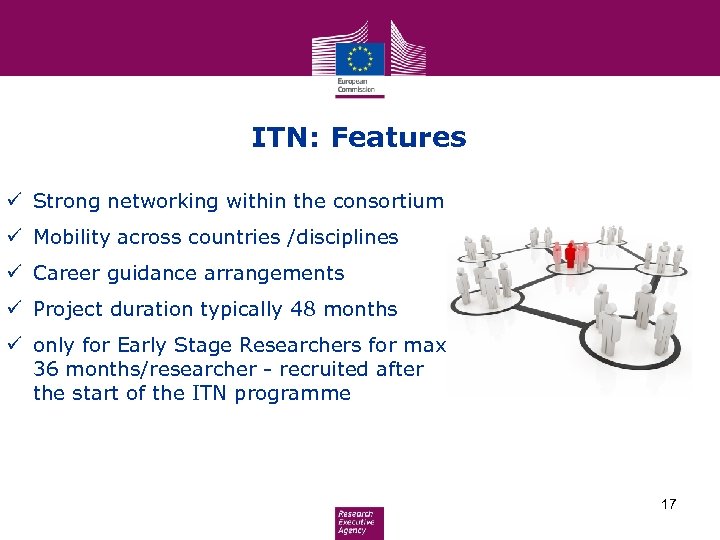 European Commission

ITN: Features

✓ Strong networking within the consortium

✓ Mobility across countries /disciplines

✓ Career guidance arrangements

✓ Project duration typically 48 months

✓ only for Early Stage Researchers for max 36 months/researcher - recruited after the start of the ITN programme

17

Research Executive Agency